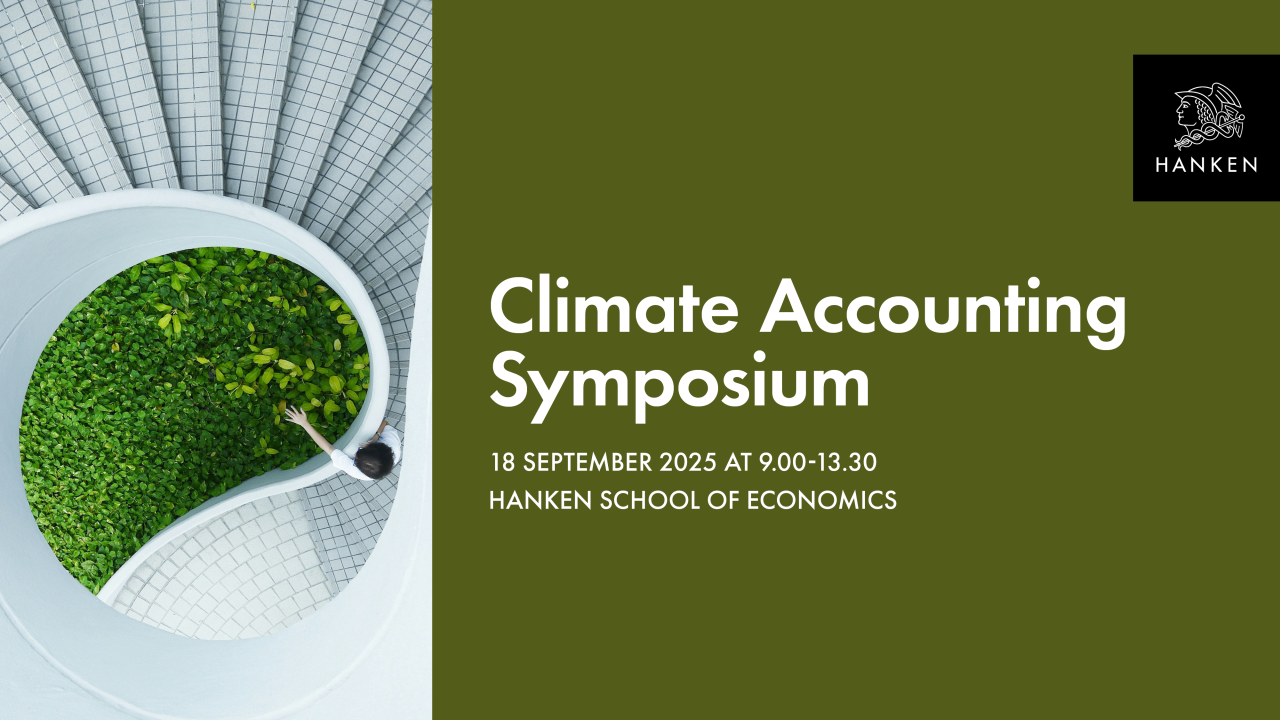 HANKEN

Climate Accounting Symposium

18 SEPTEMBER 2025 AT 9.00-13.30
HANKEN SCHOOL OF ECONOMICS